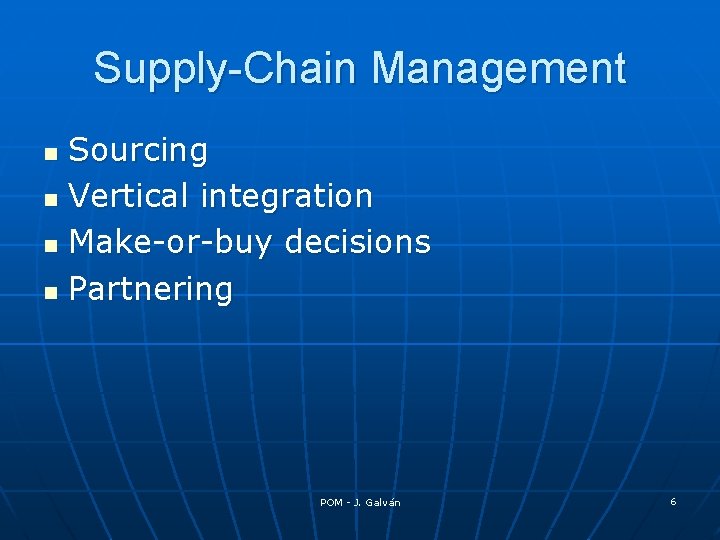 Supply-Chain Management

- Sourcing
- Vertical integration
- Make-or-buy decisions
- Partnering

POM - J. Galván

6